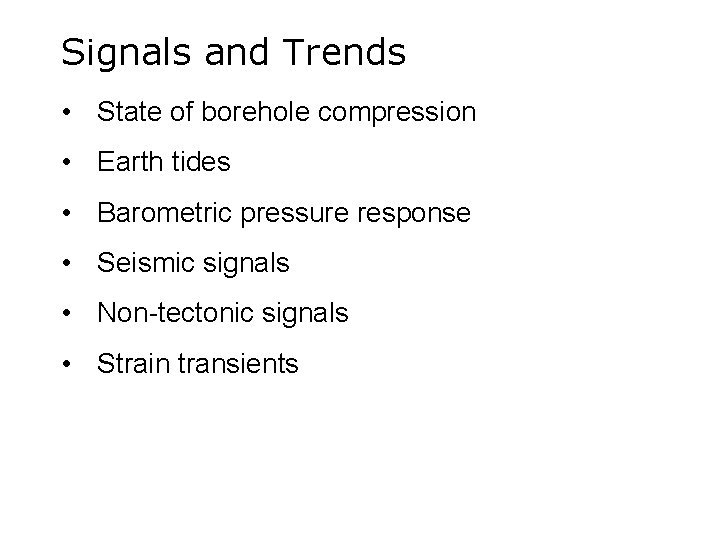 Signals and Trends

• State of borehole compression
• Earth tides
• Barometric pressure response
• Seismic signals
• Non-tectonic signals
• Strain transients